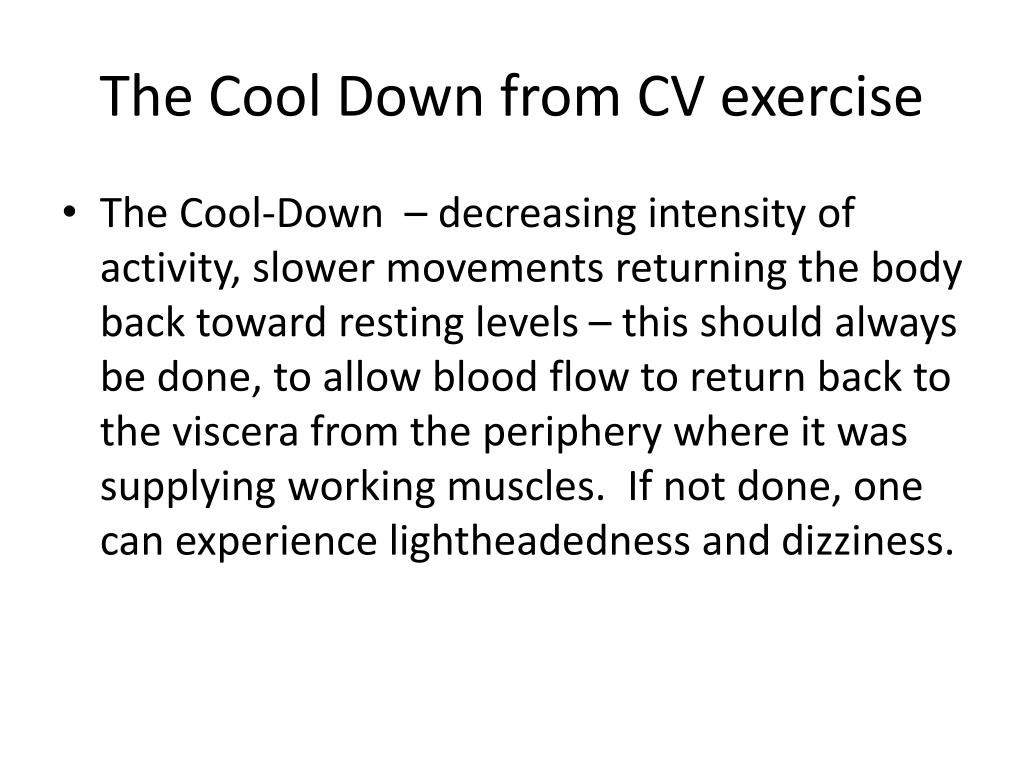 The Cool Down from CV exercise

• The Cool-Down – decreasing intensity of activity, slower movements returning the body back toward resting levels – this should always be done, to allow blood flow to return back to the viscera from the periphery where it was supplying working muscles. If not done, one can experience lightheadedness and dizziness.